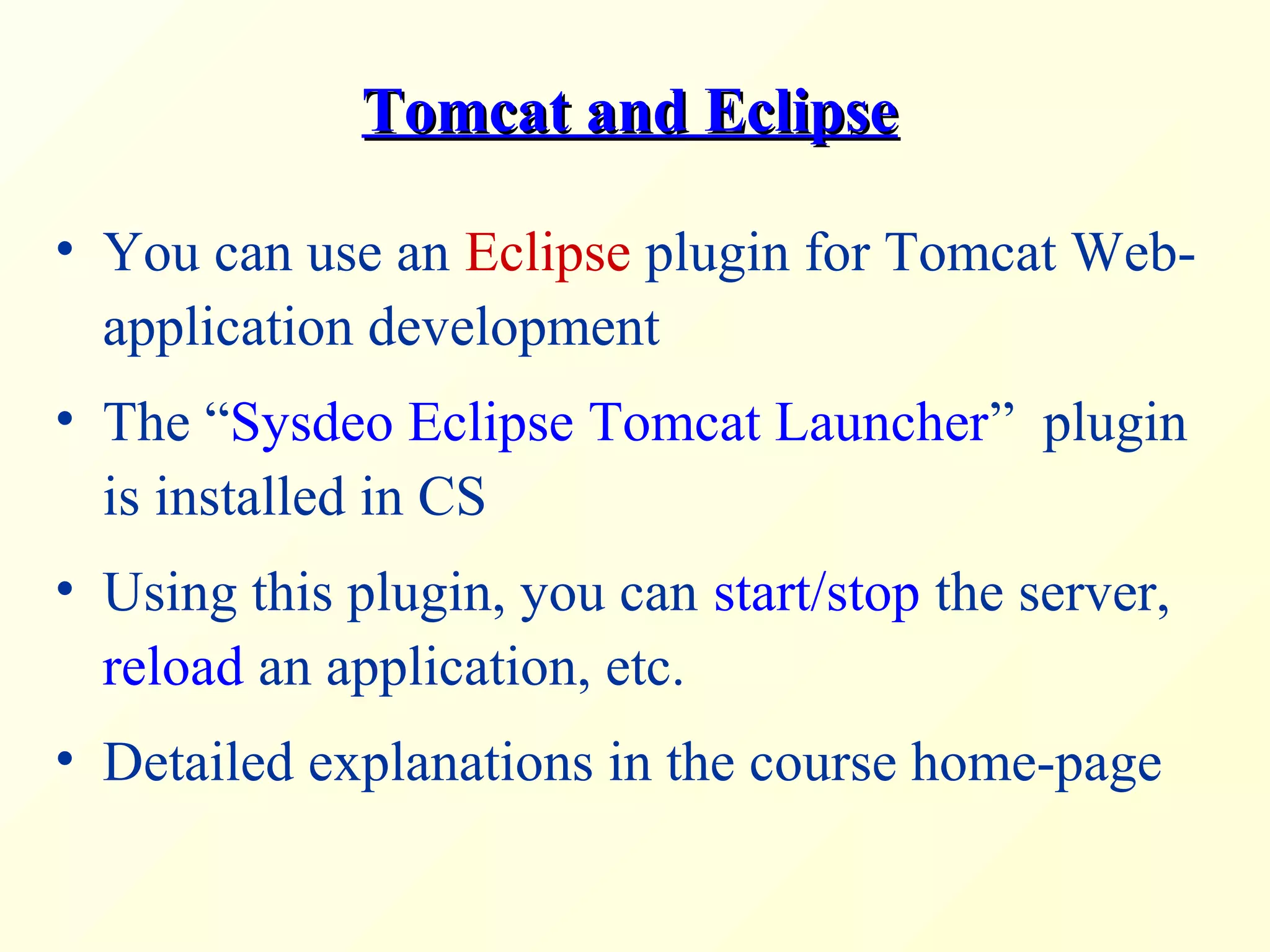 Tomcat and Eclipse

• You can use an Eclipse plugin for Tomcat Web-application development

• The “Sysdeo Eclipse Tomcat Launcher” plugin is installed in CS

• Using this plugin, you can start/stop the server, reload an application, etc.

• Detailed explanations in the course home-page